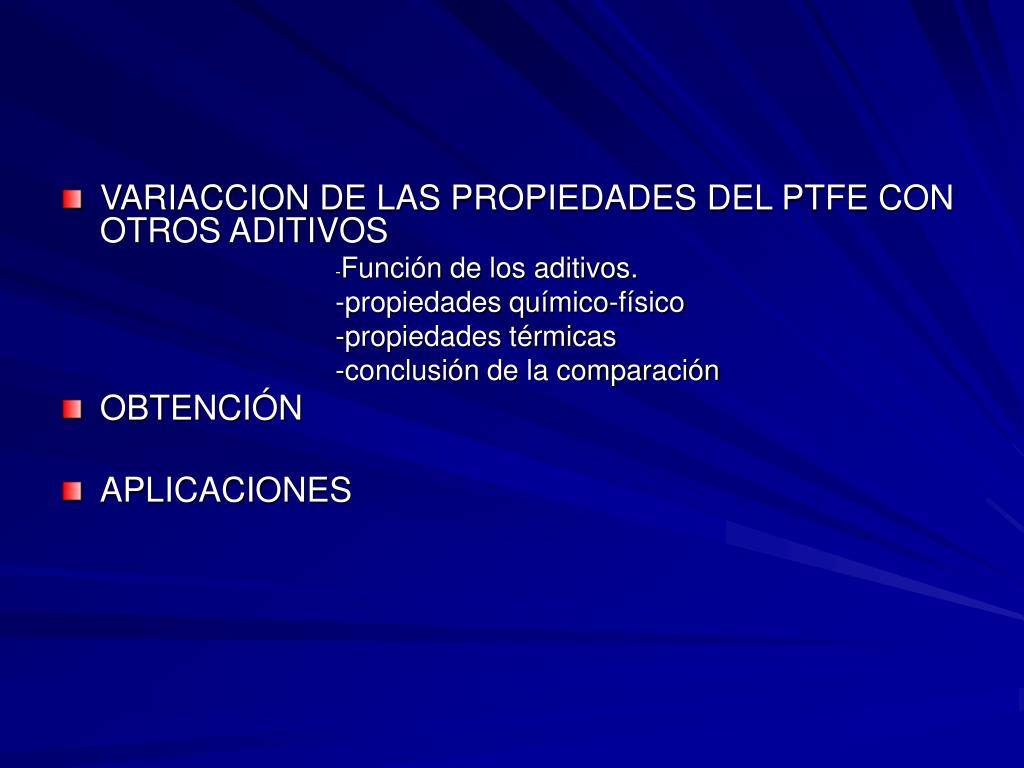 VARIACCION DE LAS PROPIEDADES DEL PTFE CON OTROS ADITIVOS

-Función de los aditivos.
-propiedades químico-físico
-propiedades térmicas
-conclusión de la comparación

OBTENCIÓN

APLICACIONES